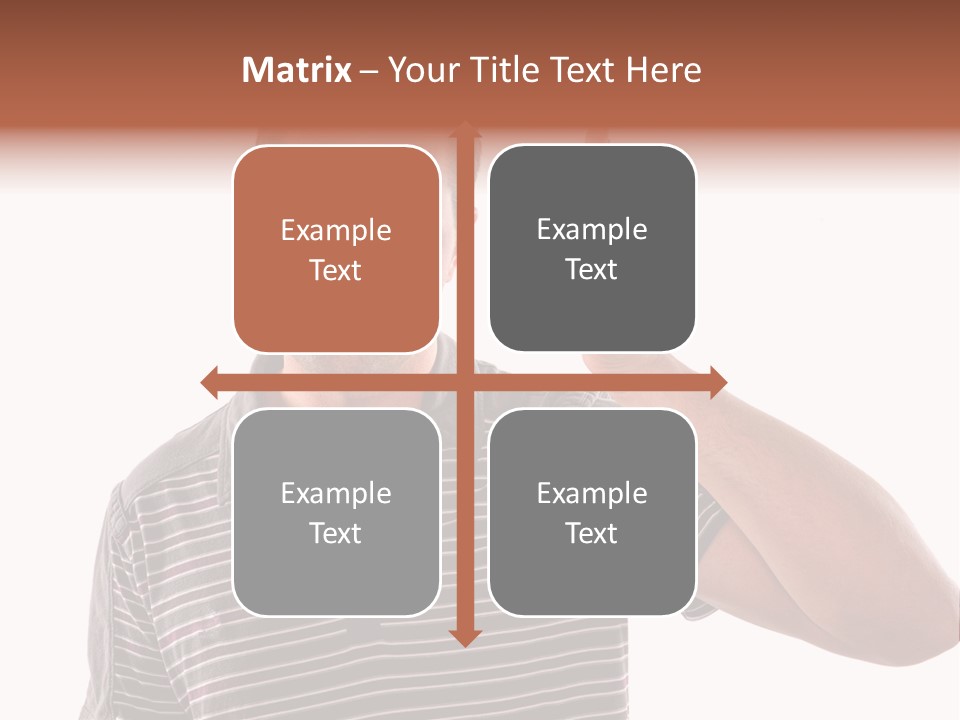 Matrix – Your Title Text Here

Example Text

Example Text

Example Text

Example Text